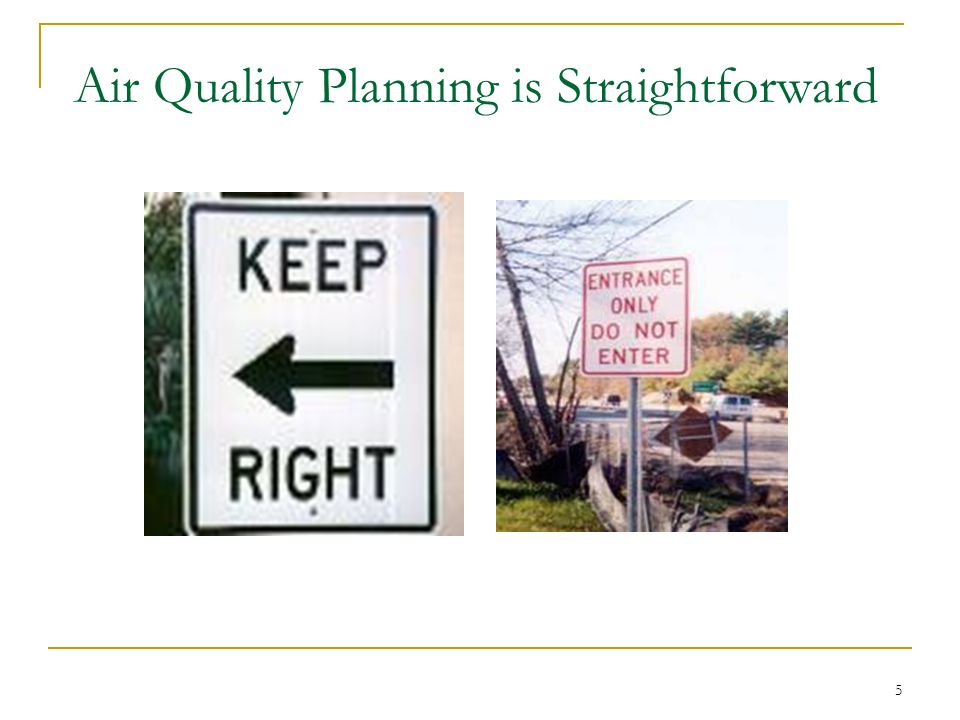 Air Quality Planning is Straightforward

KEEP

RIGHT

ENTRANCE ONLY DO NOT ENTER

5